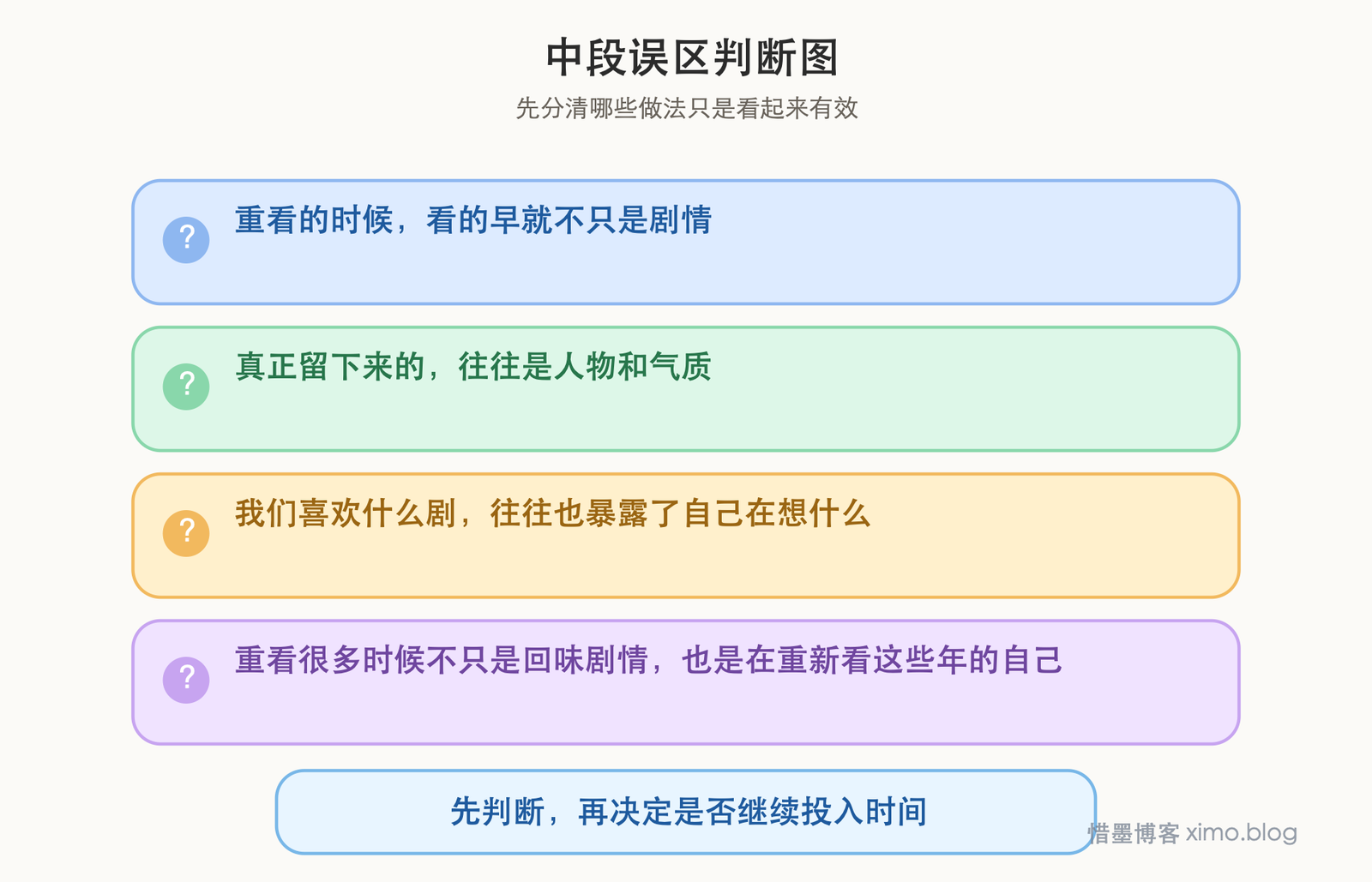 中段误区判断图

先分清哪些做法只是看起来有效

?

重看的时候，看的早就不只是剧情

?

真正留下来的，往往是人物和气质

?

我们喜欢什么剧，往往也暴露了自己在想什么

?

重看很多时候不只是回味剧情，也是在重新看这些年的自己

先判断，再决定是否继续投入时间

惜墨博客 ximo.blog